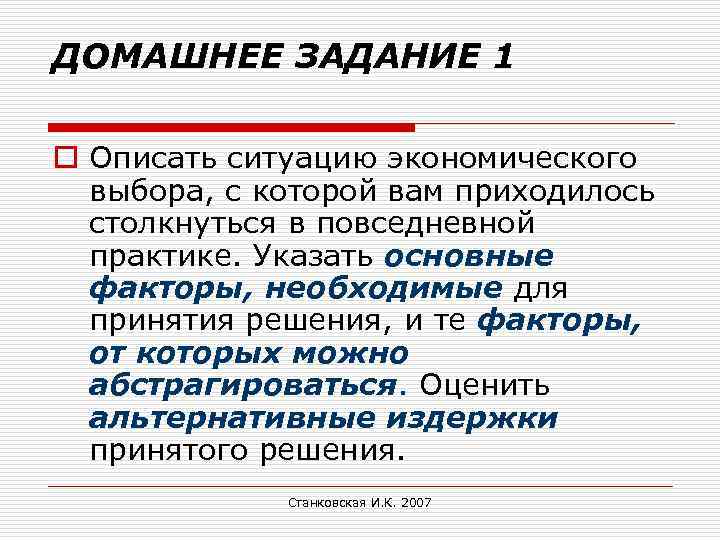 ДОМАШНЕЕ ЗАДАНИЕ 1

Описать ситуацию экономического выбора, с которой вам приходилось столкнуться в повседневной практике. Указать основные факторы, необходимые для принятия решения, и те факторы, от которых можно абстрагироваться. Оценить альтернативные издержки принятого решения.

Станковская И.К. 2007